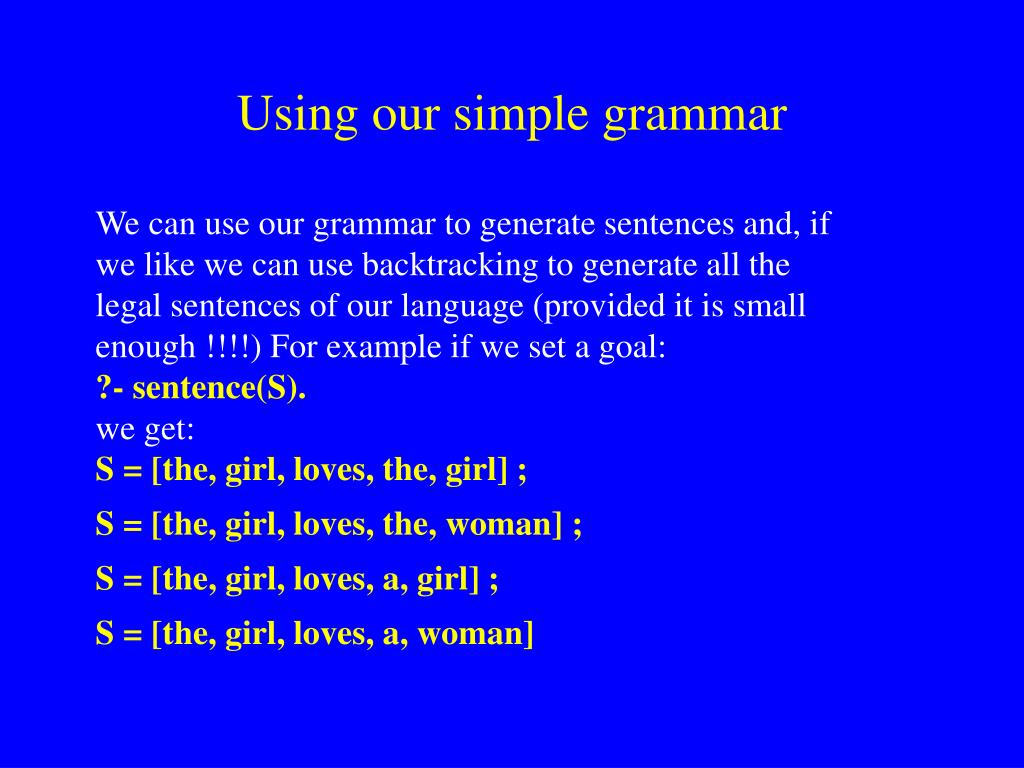 Using our simple grammar

We can use our grammar to generate sentences and, if we like we can use backtracking to generate all the legal sentences of our language (provided it is small enough !!!!) For example if we set a goal:
?- sentence(S).
we get:
S = [the, girl, loves, the, girl] ;

S = [the, girl, loves, the, woman] ;

S = [the, girl, loves, a, girl] ;

S = [the, girl, loves, a, woman]